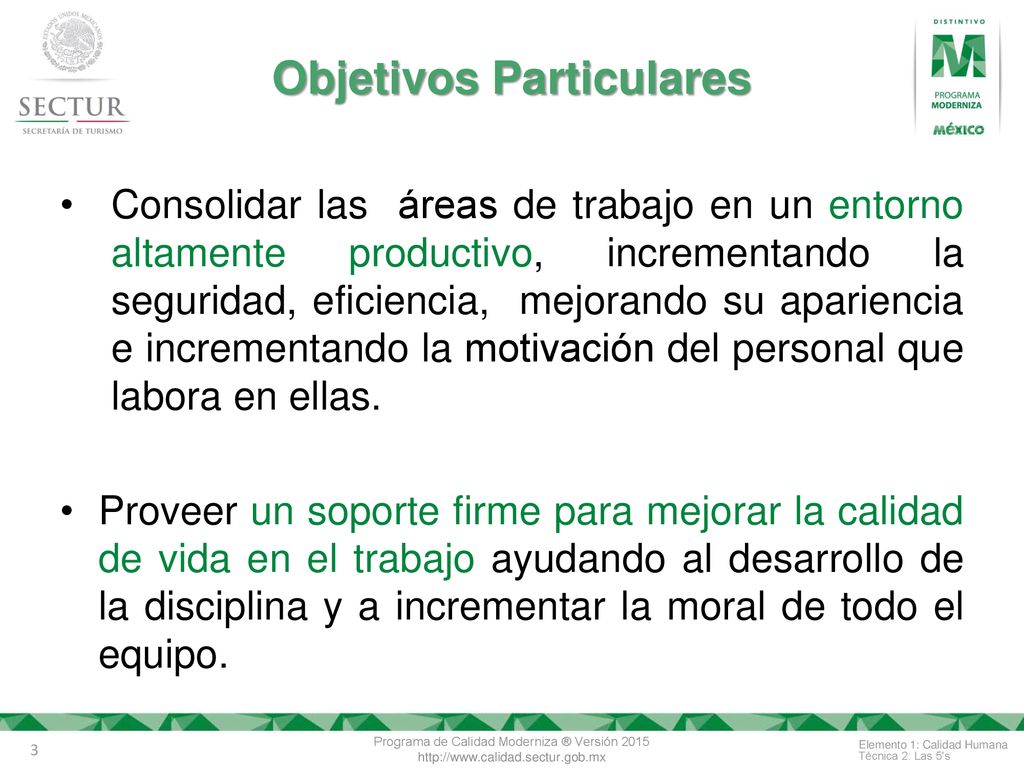 ESTADOS UNIDOS MEXICANOS
SECTUR
SECRETARÍA DE TURISMO

Objetivos Particulares

DISTINTIVO
M
PROGRAMA MODERNIZA
MÉXICO

• Consolidar las áreas de trabajo en un entorno altamente productivo, incrementando la seguridad, eficiencia, mejorando su apariencia e incrementando la motivación del personal que labora en ellas.

• Proveer un soporte firme para mejorar la calidad de vida en el trabajo ayudando al desarrollo de la disciplina y a incrementar la moral de todo el equipo.

3

Programa de Calidad Moderniza ® Versión 2015
http://www.calidad.sectur.gob.mx

Elemento 1: Calidad Humana
Técnica 2: Las 5's